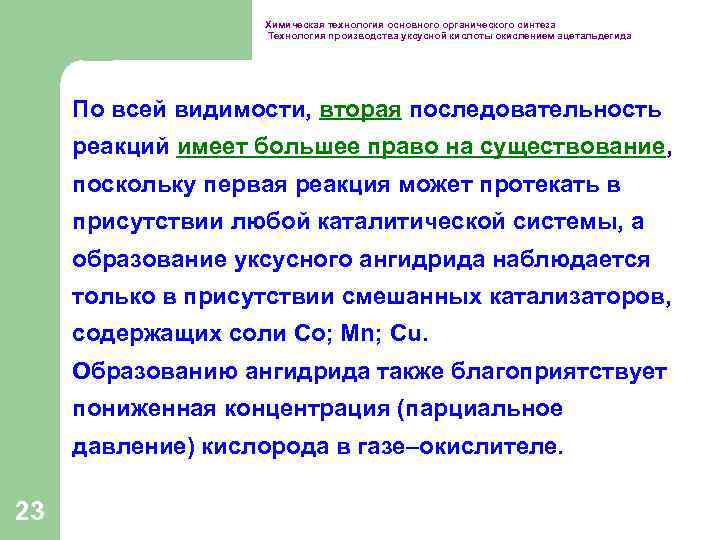 Химическая технология основного органического синтеза
Технология производства уксусной кислоты окислением ацетальдегида

По всей видимости, вторая последовательность реакций имеет большее право на существование, поскольку первая реакция может протекать в присутствии любой каталитической системы, а образование уксусного ангидрида наблюдается только в присутствии смешанных катализаторов, содержащих соли Co; Mn; Cu.
Образованию ангидрида также благоприятствует пониженная концентрация (парциальное давление) кислорода в газе–окислителе.

23